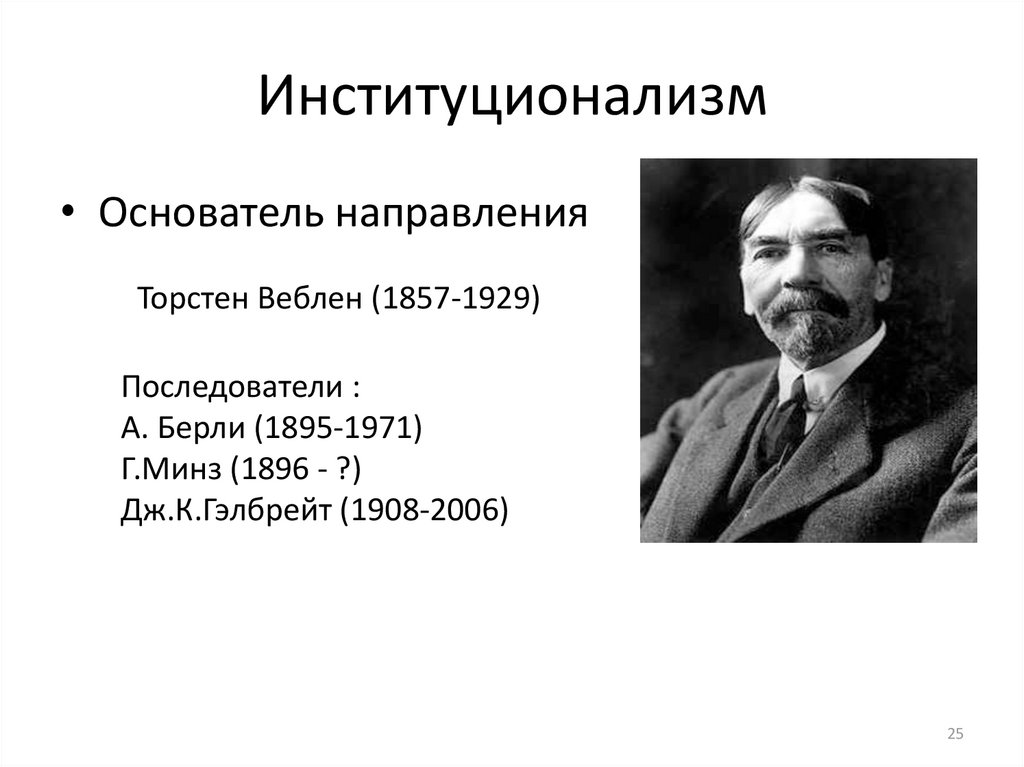 Институционализм

• Основатель направления

Торстен Веблен (1857-1929)

Последователи :
А. Берли (1895-1971)
Г.Минз (1896 - ?)
Дж.К.Гэлбрейт (1908-2006)

25